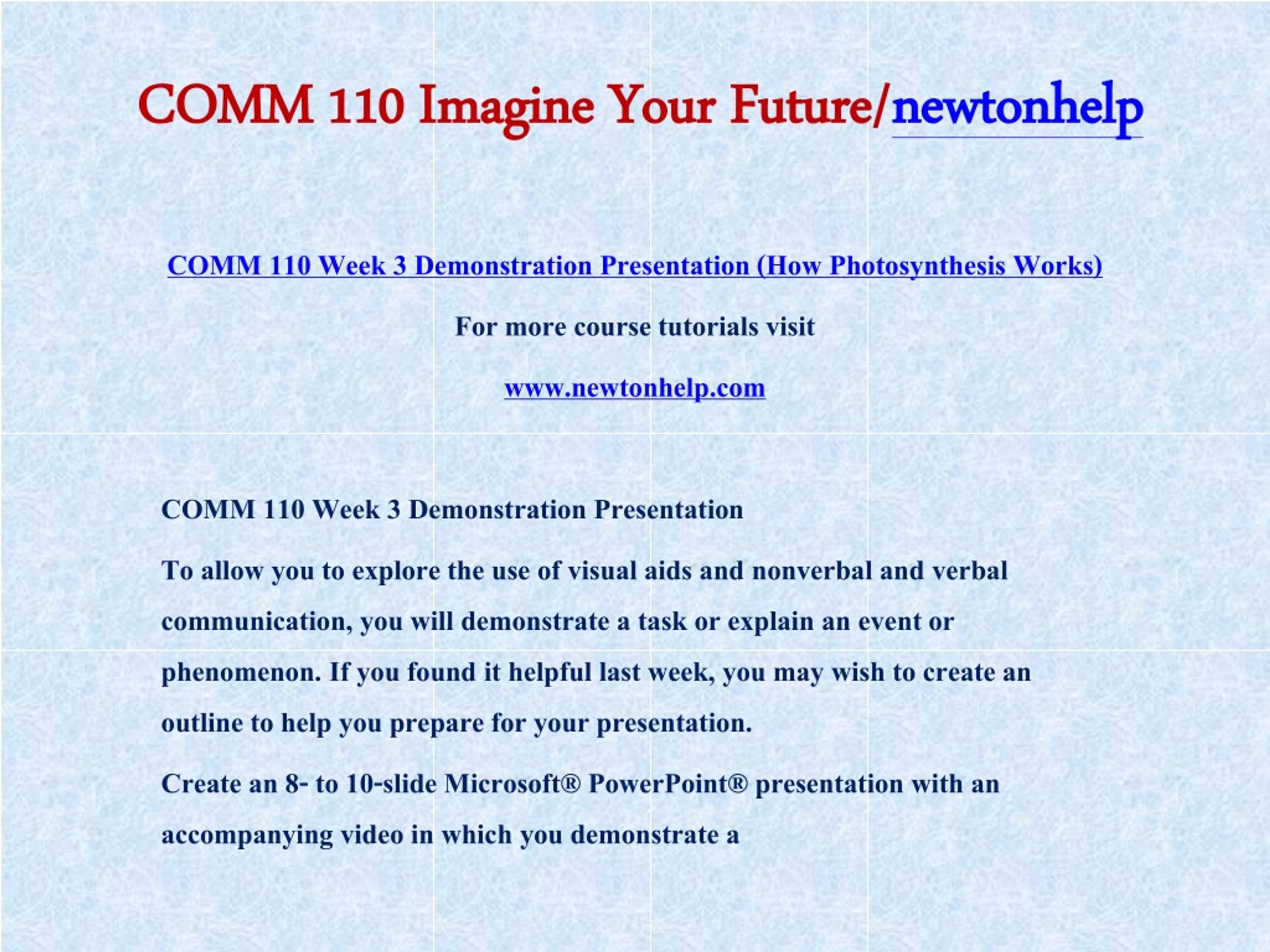 COMM 110 Imagine Your Future/newtonhelp

COMM 110 Week 3 Demonstration Presentation (How Photosynthesis Works)

For more course tutorials visit

www.newtonhelp.com

COMM 110 Week 3 Demonstration Presentation

To allow you to explore the use of visual aids and nonverbal and verbal communication, you will demonstrate a task or explain an event or phenomenon. If you found it helpful last week, you may wish to create an outline to help you prepare for your presentation.

Create an 8- to 10-slide Microsoft® PowerPoint® presentation with an accompanying video in which you demonstrate a